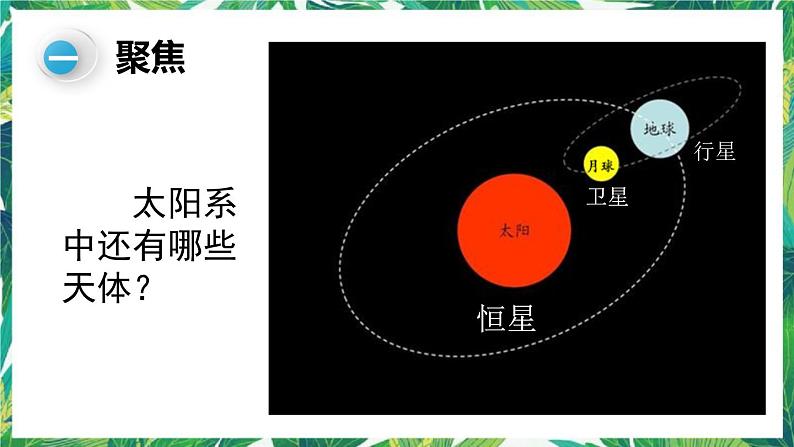 一 聚焦

太阳系中还有哪些天体？

地球
行星
月球
卫星
太阳
恒星